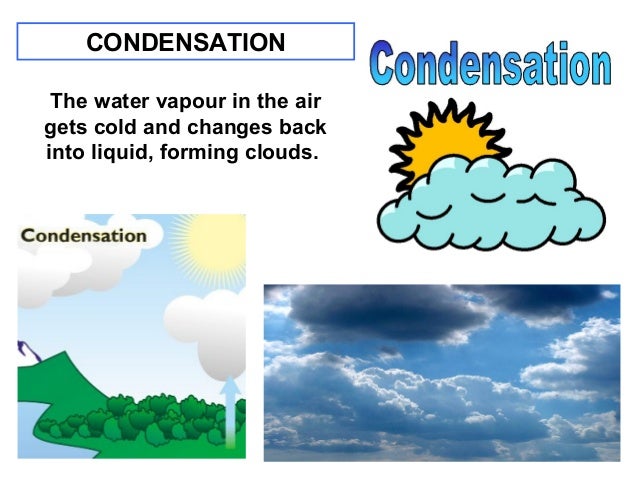 CONDENSATION

Condensation

The water vapour in the air gets cold and changes back into liquid, forming clouds.

Condensation